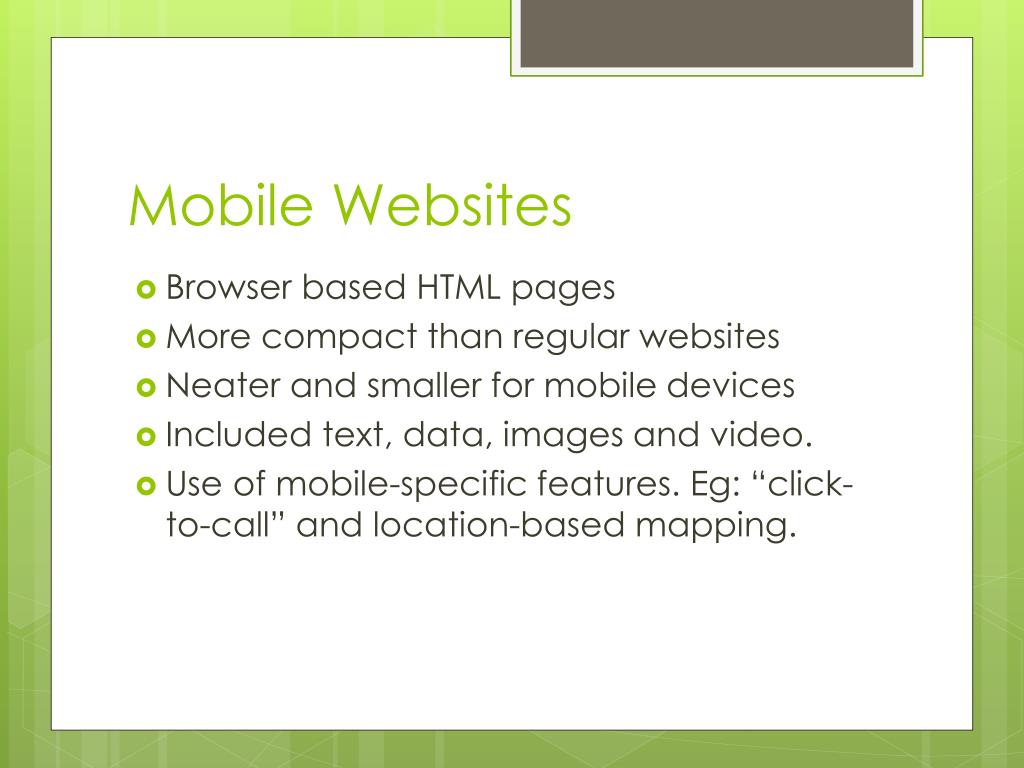 Mobile Websites

- Browser based HTML pages
- More compact than regular websites
- Neater and smaller for mobile devices
- Included text, data, images and video.
- Use of mobile-specific features. Eg: “click-to-call” and location-based mapping.